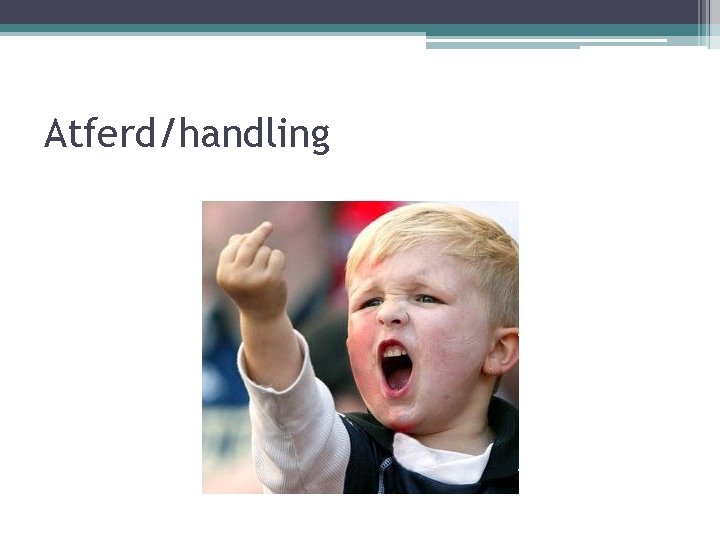 Atferd/handling